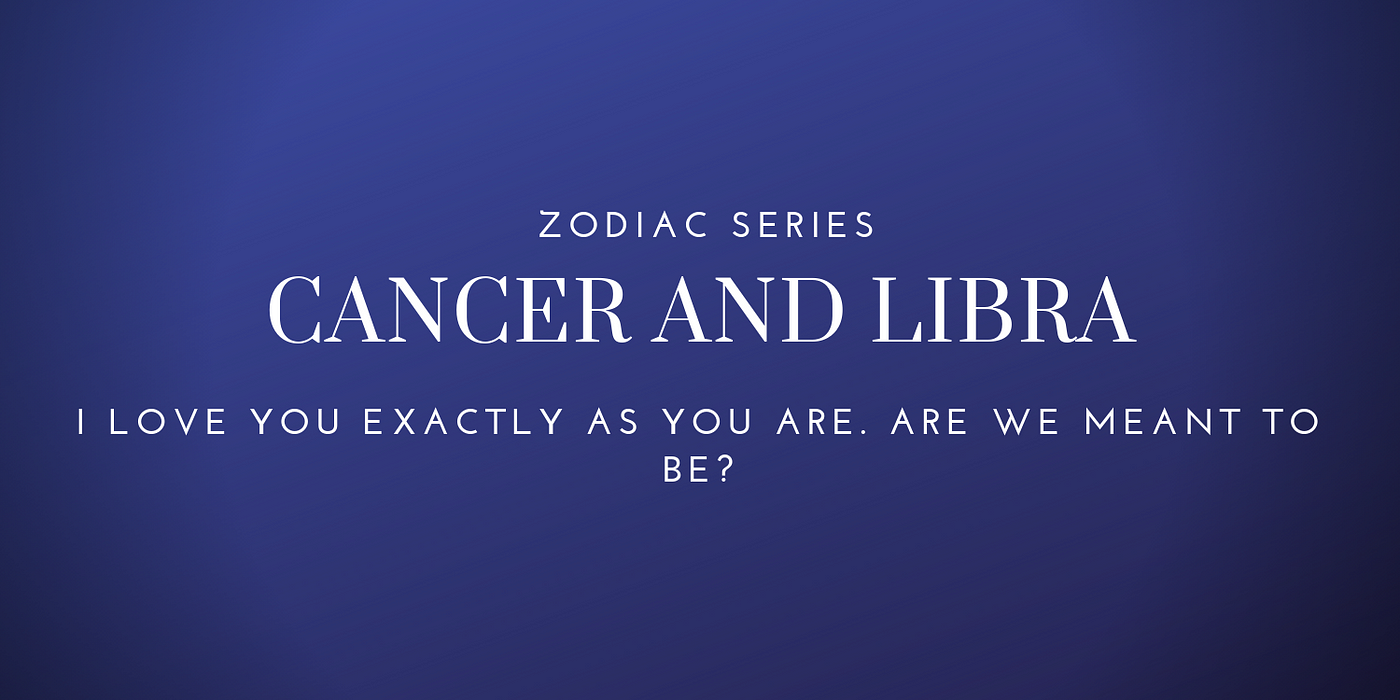 ZODIAC SERIES

CANCER AND LIBRA

I LOVE YOU EXACTLY AS YOU ARE. ARE WE MEANT TO BE?